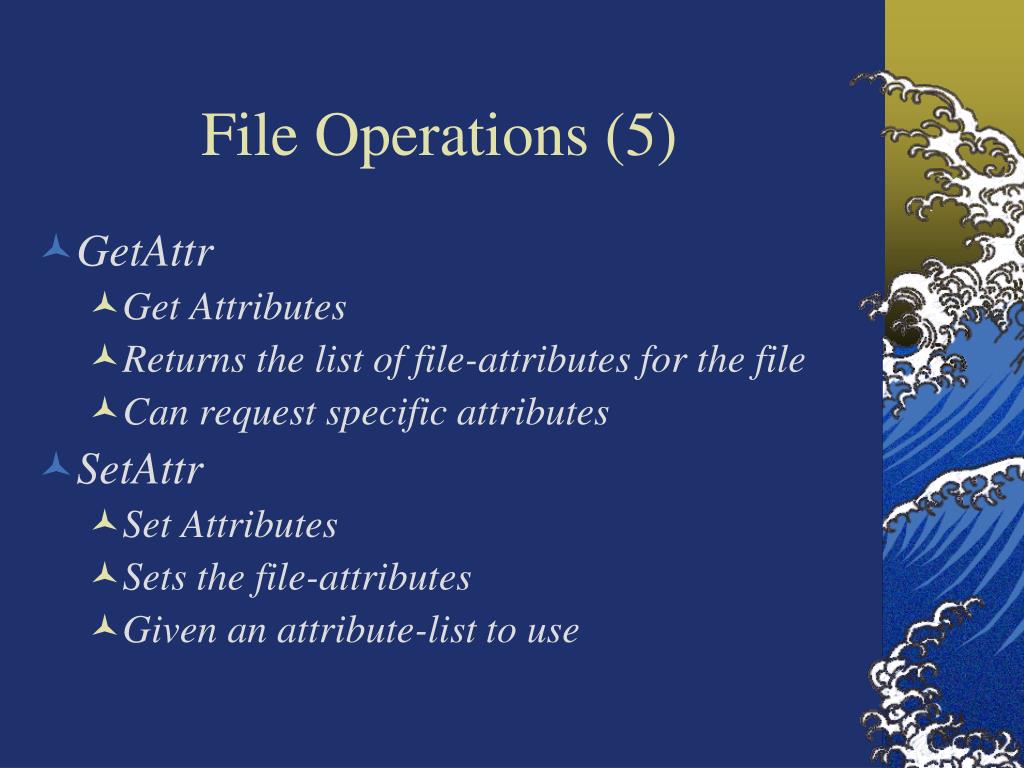 File Operations (5)

GetAttr

Get Attributes

Returns the list of file-attributes for the file

Can request specific attributes

SetAttr

Set Attributes

Sets the file-attributes

Given an attribute-list to use